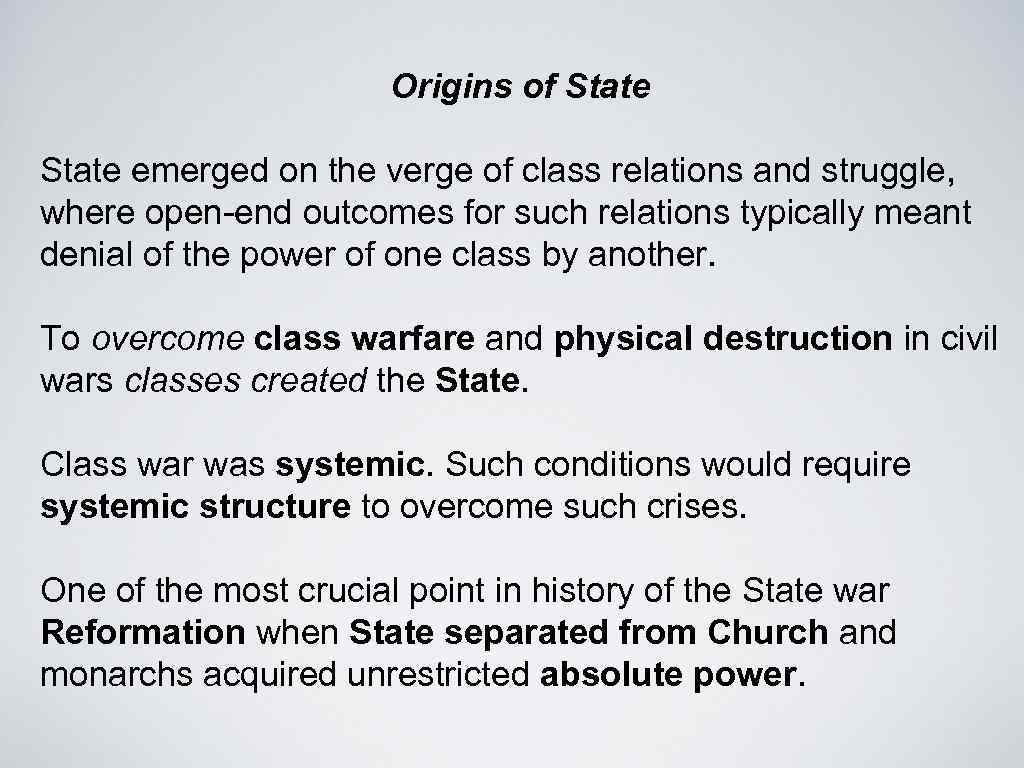 Origins of State

State emerged on the verge of class relations and struggle, where open-end outcomes for such relations typically meant denial of the power of one class by another.

To overcome class warfare and physical destruction in civil wars classes created the State.

Class war was systemic. Such conditions would require systemic structure to overcome such crises.

One of the most crucial point in history of the State war Reformation when State separated from Church and monarchs acquired unrestricted absolute power.